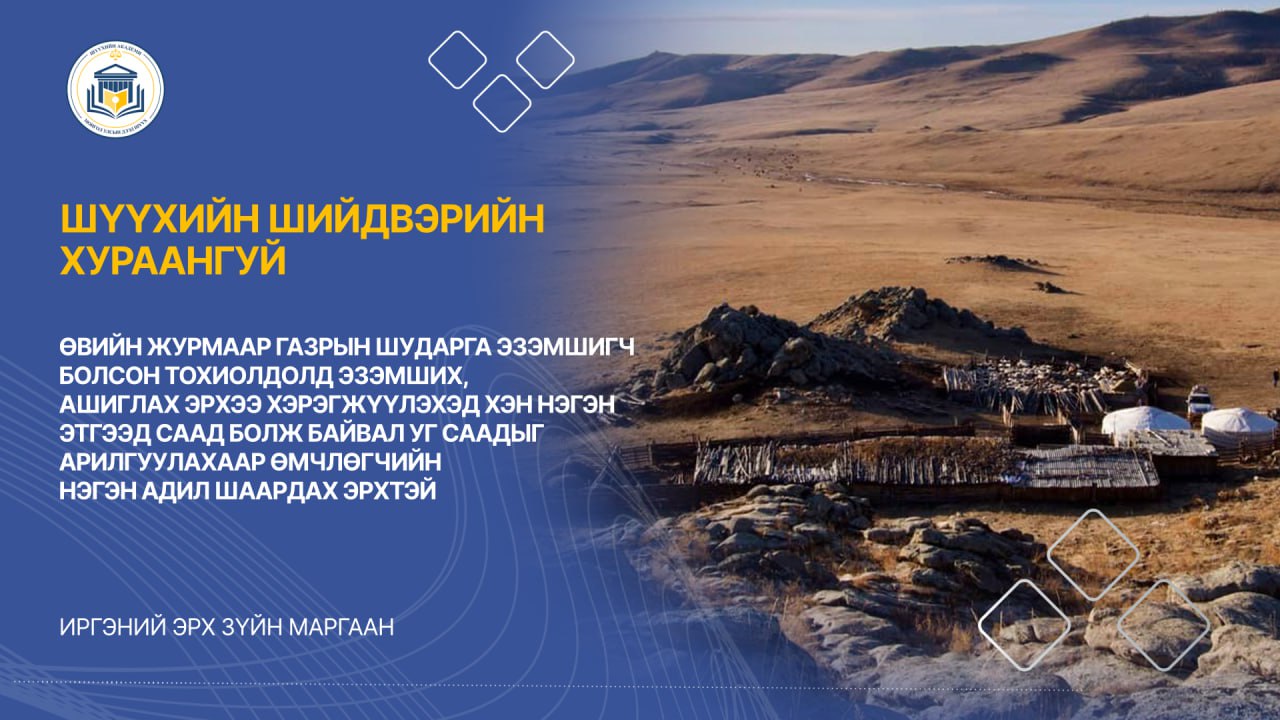 ШҮҮХИЙН АКАДЕМИ
МОНГОЛ УЛСЫН ДЭЭД ШҮҮХ

ШҮҮХИЙН ШИЙДВЭРИЙН ХУРААНГУЙ

ӨВИЙН ЖУРМААР ГАЗРЫН ШУДАРГА ЭЗЭМШИГЧ БОЛСОН ТОХИОЛДОЛД ЭЗЭМШИХ, АШИГЛАХ ЭРХЭЭ ХЭРЭГЖҮҮЛЭХЭД ХЭН НЭГЭН ЭТГЭЭД СААД БОЛЖ БАЙВАЛ УГ СААДЫГ АРИЛГУУЛАХААР ӨМЧЛӨГЧИЙН НЭГЭН АДИЛ ШААРДАХ ЭРХТЭЙ

ИРГЭНИЙ ЭРХ ЗҮЙН МАРГААН